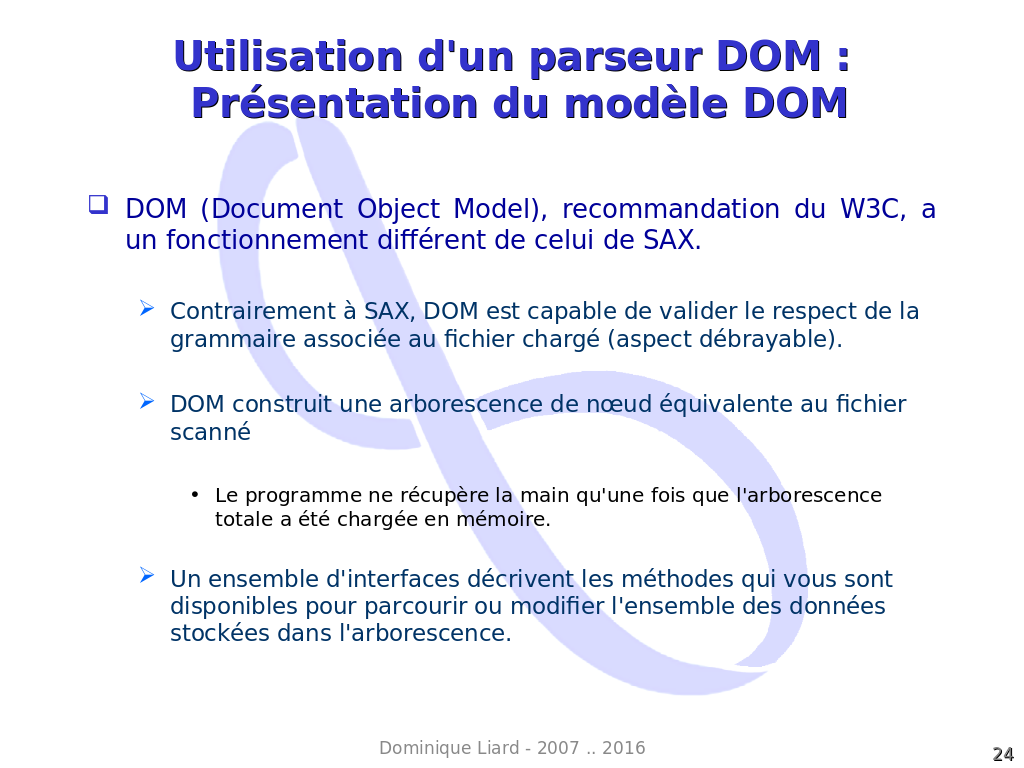 Utilisation d'un parseur DOM : Présentation du modèle DOM

DOM (Document Object Model), recommandation du W3C, a un fonctionnement différent de celui de SAX.

Contrairement à SAX, DOM est capable de valider le respect de la grammaire associée au fichier chargé (aspect débrayable).

DOM construit une arborescence de nœud équivalente au fichier scanné

• Le programme ne récupère la main qu'une fois que l'arborescence totale a été chargée en mémoire.

Un ensemble d'interfaces décrivent les méthodes qui vous sont disponibles pour parcourir ou modifier l'ensemble des données stockées dans l'arborescence.

Dominique Liard - 2007 .. 2016

24